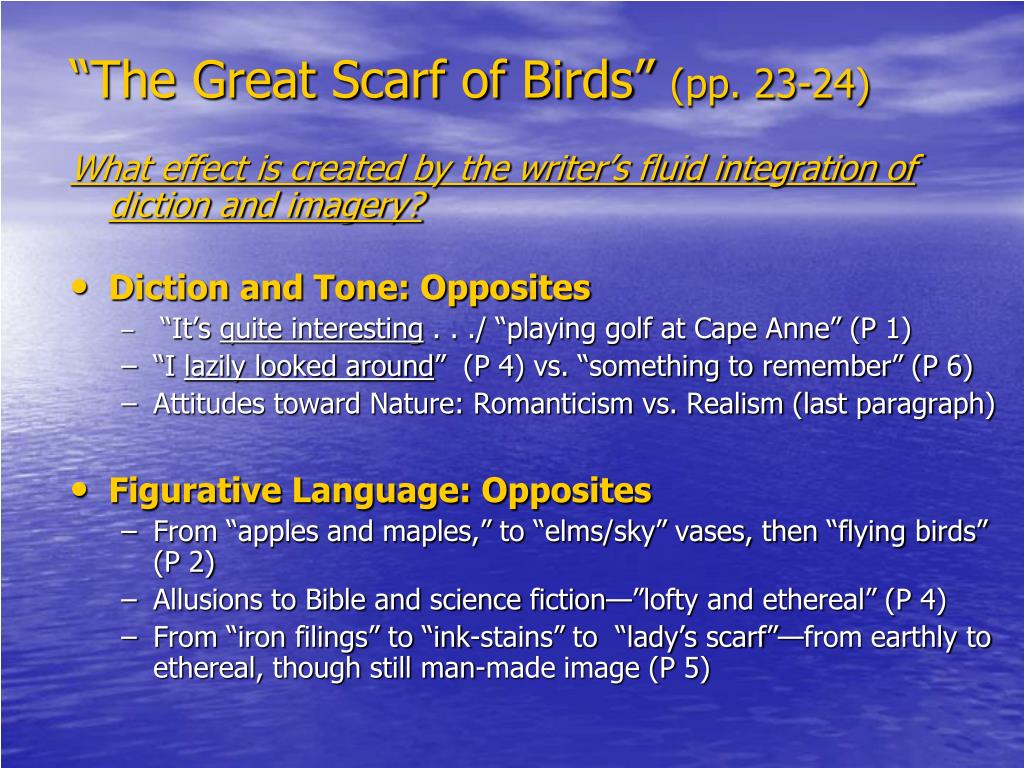 “The Great Scarf of Birds” (pp. 23-24)

What effect is created by the writer’s fluid integration of diction and imagery?

• Diction and Tone: Opposites
– “It’s quite interesting . . ./ “playing golf at Cape Anne” (P 1)
– “I lazily looked around” (P 4) vs. “something to remember” (P 6)
– Attitudes toward Nature: Romanticism vs. Realism (last paragraph)

• Figurative Language: Opposites
– From “apples and maples,” to “elms/sky” vases, then “flying birds” (P 2)
– Allusions to Bible and science fiction—”lofty and ethereal” (P 4)
– From “iron filings” to “ink-stains” to “lady’s scarf”—from earthly to ethereal, though still man-made image (P 5)